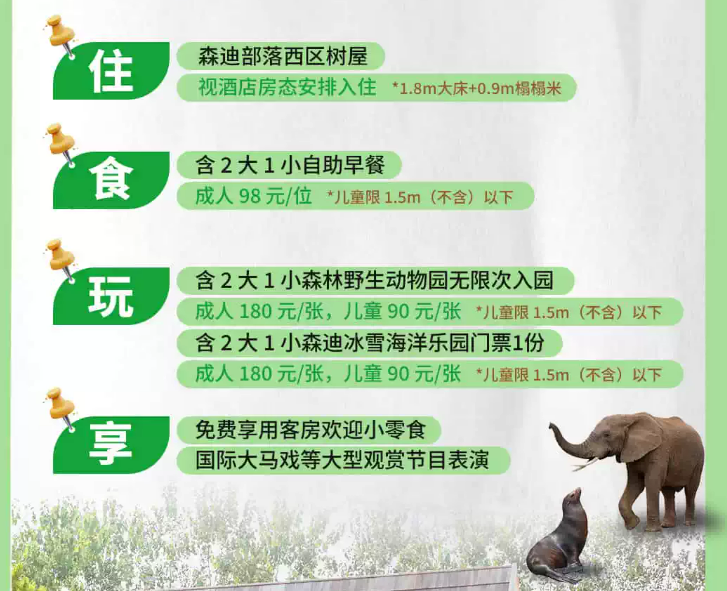 住

森迪部落西区树屋

视酒店房态安排入住 *1.8m大床+0.9m榻榻米

食

含 2 大 1 小自助早餐

成人 98 元/位 *儿童限 1.5m（不含）以下

玩

含 2 大 1 小森林野生动物园无限次入园

成人 180 元/张，儿童 90 元/张 *儿童限 1.5m（不含）以下

含 2 大 1 小森迪冰雪海洋乐园门票1份

成人 180 元/张，儿童 90 元/张 *儿童限 1.5m（不含）以下

享

免费享用客房欢迎小零食

国际大马戏等大型观赏节目表演